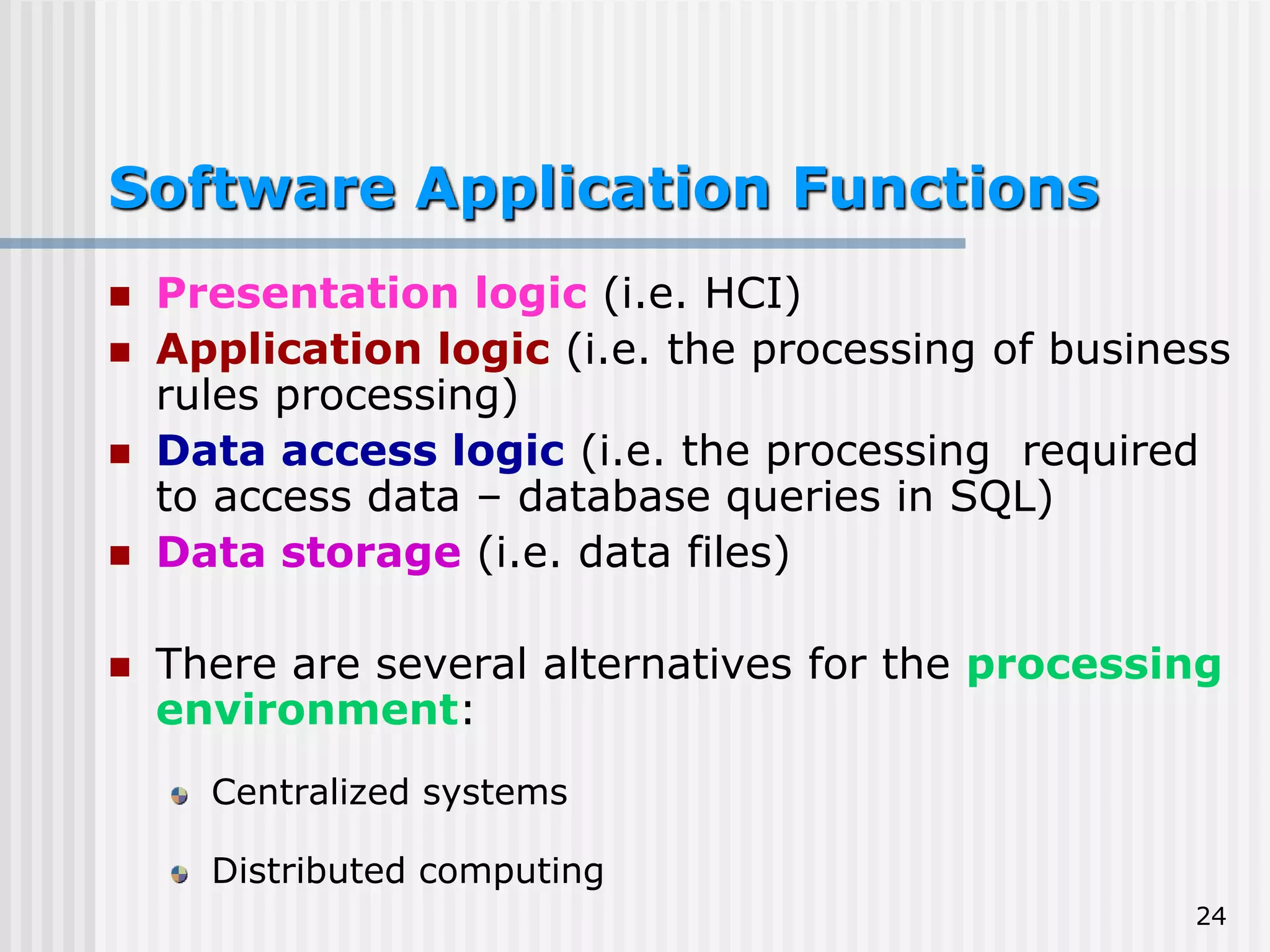 Software Application Functions

- Presentation logic (i.e. HCI)
- Application logic (i.e. the processing of business rules processing)
- Data access logic (i.e. the processing required to access data – database queries in SQL)
- Data storage (i.e. data files)

- There are several alternatives for the processing environment:
  - Centralized systems
  - Distributed computing

24